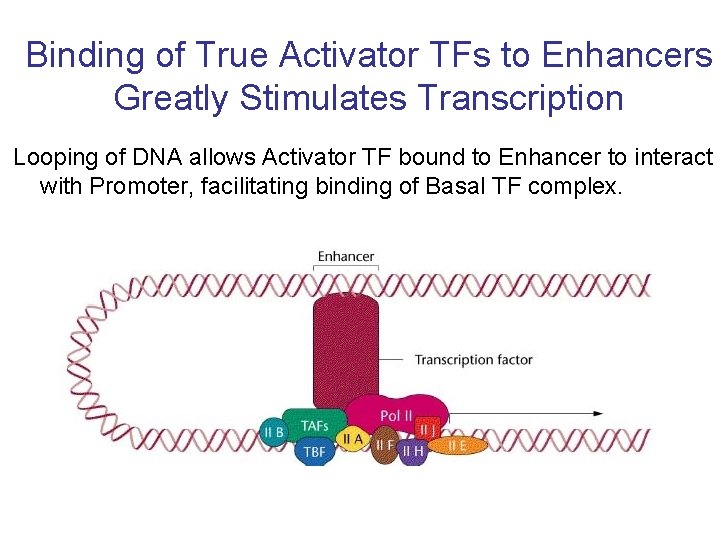 Binding of True Activator TFs to Enhancers Greatly Stimulates Transcription

Looping of DNA allows Activator TF bound to Enhancer to interact with Promoter, facilitating binding of Basal TF complex.

Enhancer

Transcription factor

Pol II

II B

TAFs

TBF

II A

II F

II H

II J

II E